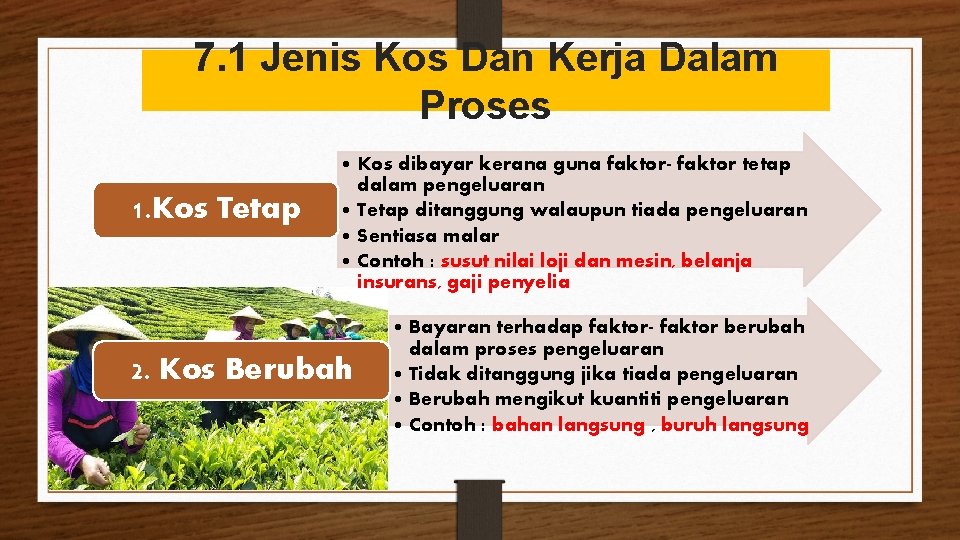 7.1 Jenis Kos Dan Kerja Dalam Proses

1. Kos Tetap

• Kos dibayar kerana guna faktor- faktor tetap dalam pengeluaran
• Tetap ditanggung walaupun tiada pengeluaran
• Sentiasa malar
• Contoh : susut nilai loji dan mesin, belanja insurans, gaji penyelia

2. Kos Berubah

• Bayaran terhadap faktor- faktor berubah dalam proses pengeluaran
• Tidak ditanggung jika tiada pengeluaran
• Berubah mengikut kuantiti pengeluaran
• Contoh : bahan langsung , buruh langsung